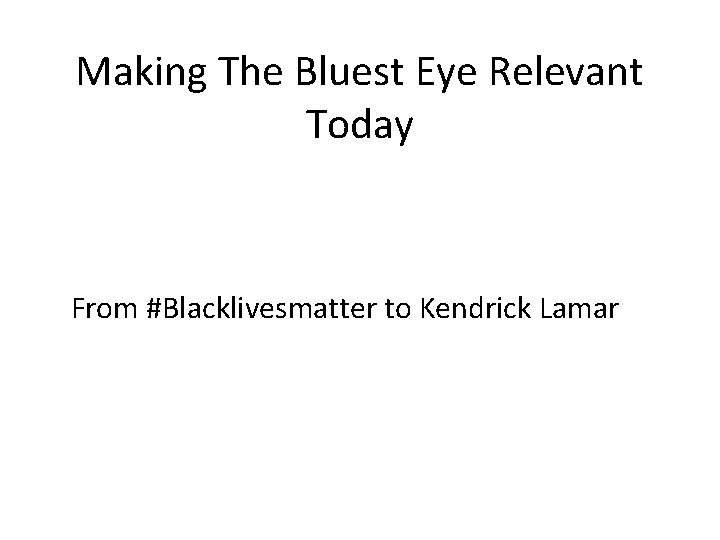 Making The Bluest Eye Relevant Today

From #Blacklivesmatter to Kendrick Lamar